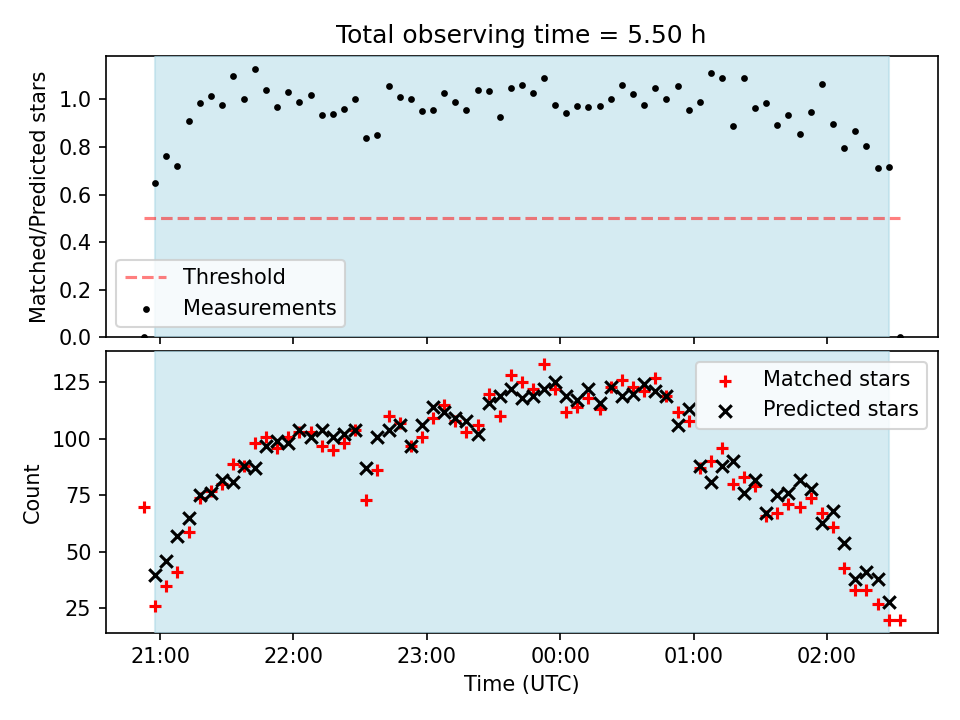 Total observing time = 5.50 h

Matched/Predicted stars

1.0
0.8
0.6
0.4
0.2
0.0

Threshold
Measurements

Count

125
100
75
50
25

Matched stars
Predicted stars

21:00
22:00
23:00
00:00
01:00
02:00

Time (UTC)